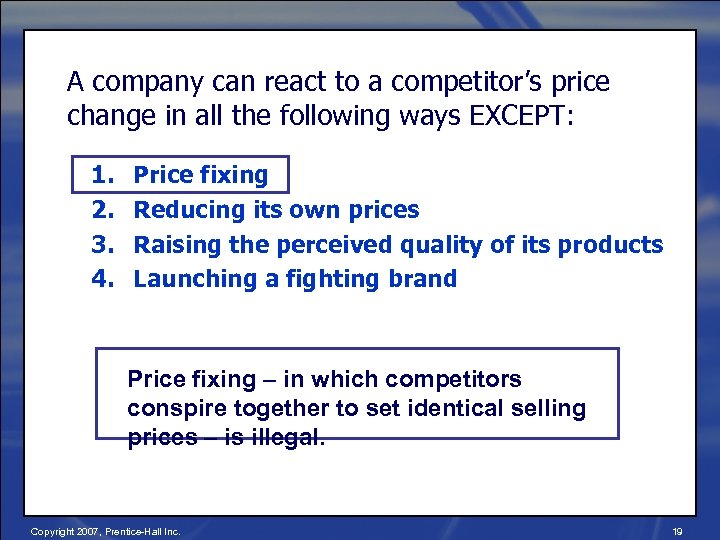 A company can react to a competitor's price change in all the following ways EXCEPT:

1. Price fixing
2. Reducing its own prices
3. Raising the perceived quality of its products
4. Launching a fighting brand

Price fixing – in which competitors conspire together to set identical selling prices – is illegal.

Copyright 2007, Prentice-Hall Inc.

19